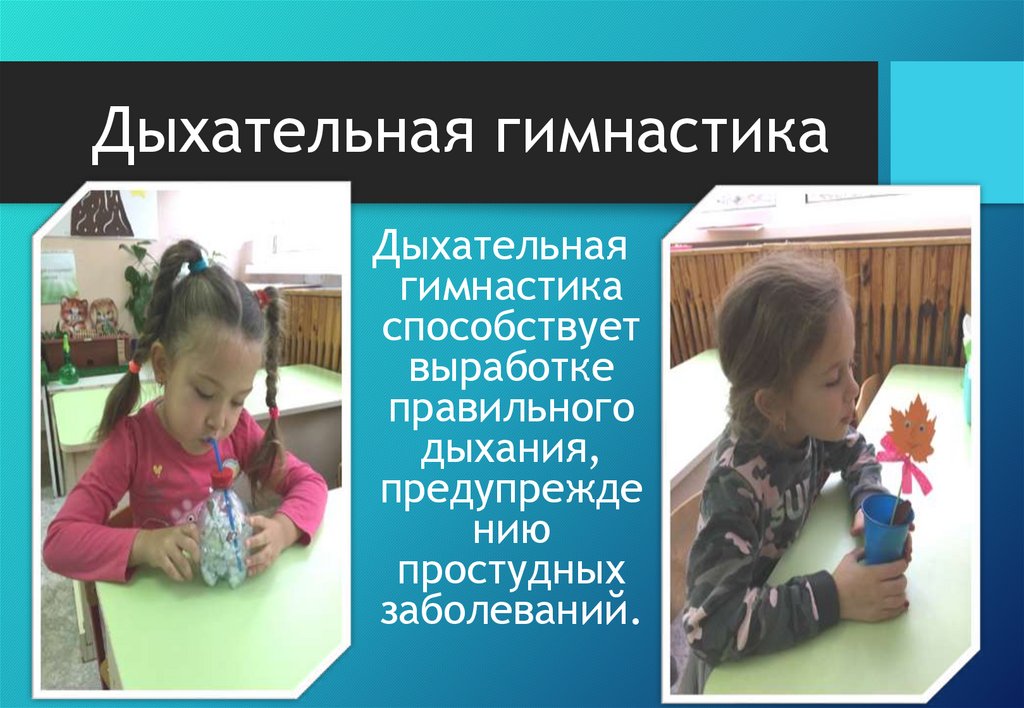 Дыхательная гимнастика

Дыхательная гимнастика способствует выработке правильного дыхания, предупреждению простудных заболеваний.